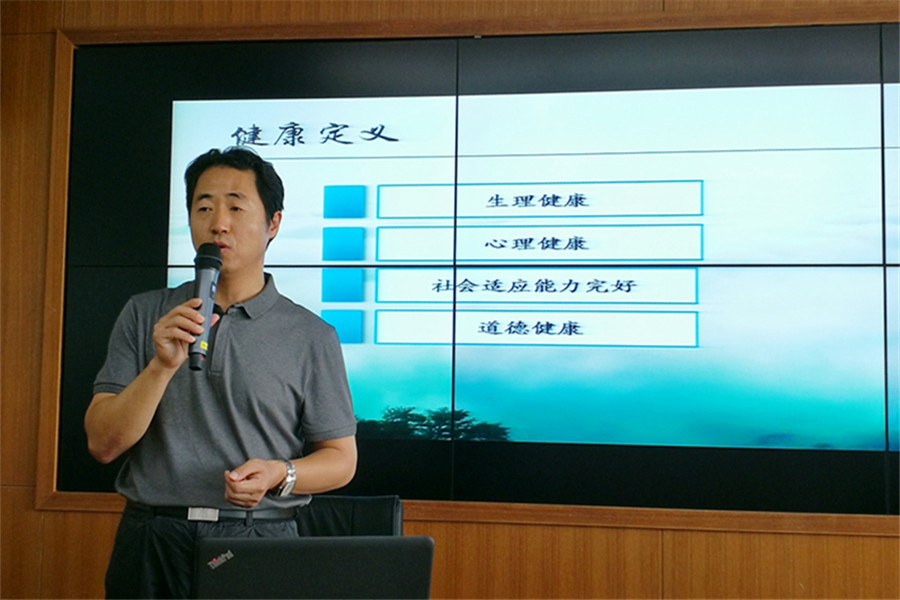 健康定义

生理健康

心理健康

社会适应能力完好

道德健康

ThinkPad